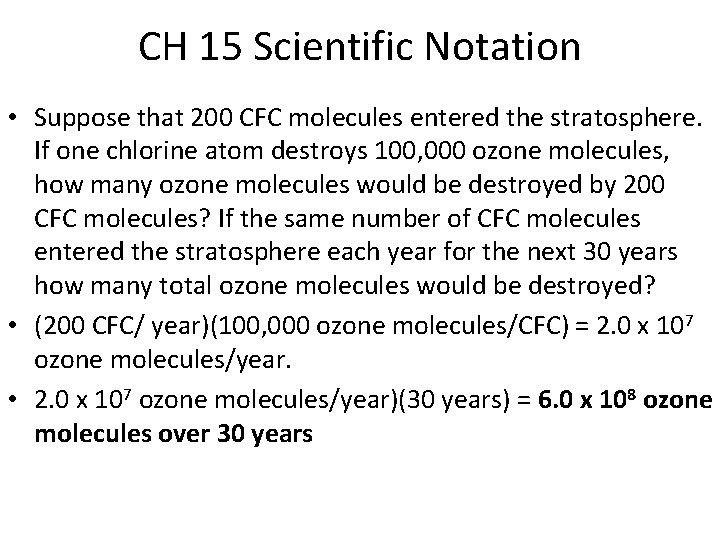 CH 15 Scientific Notation

• Suppose that 200 CFC molecules entered the stratosphere. If one chlorine atom destroys 100,000 ozone molecules, how many ozone molecules would be destroyed by 200 CFC molecules? If the same number of CFC molecules entered the stratosphere each year for the next 30 years how many total ozone molecules would be destroyed?

• (200 CFC/ year)(100,000 ozone molecules/CFC) = $2.0 \times 10^7$ ozone molecules/year.

• $2.0 \times 10^7$ ozone molecules/year)(30 years) = **$6.0 \times 10^8$ ozone molecules over 30 years**